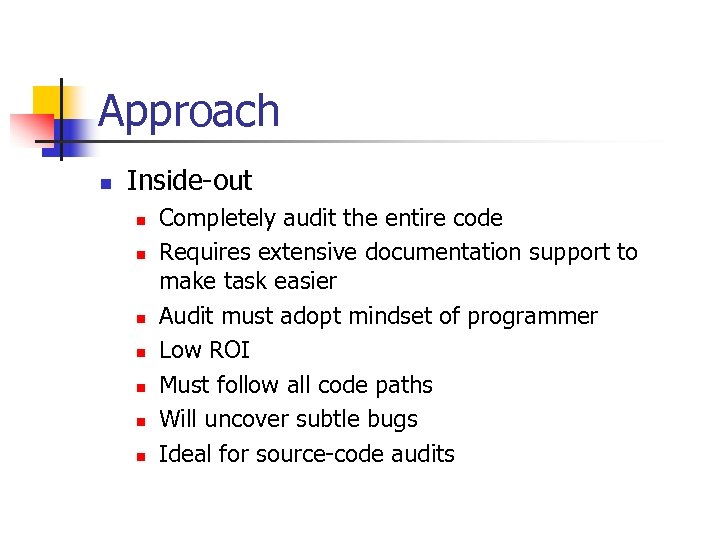 Approach

Inside-out

Completely audit the entire code

Requires extensive documentation support to make task easier

Audit must adopt mindset of programmer

Low ROI

Must follow all code paths

Will uncover subtle bugs

Ideal for source-code audits